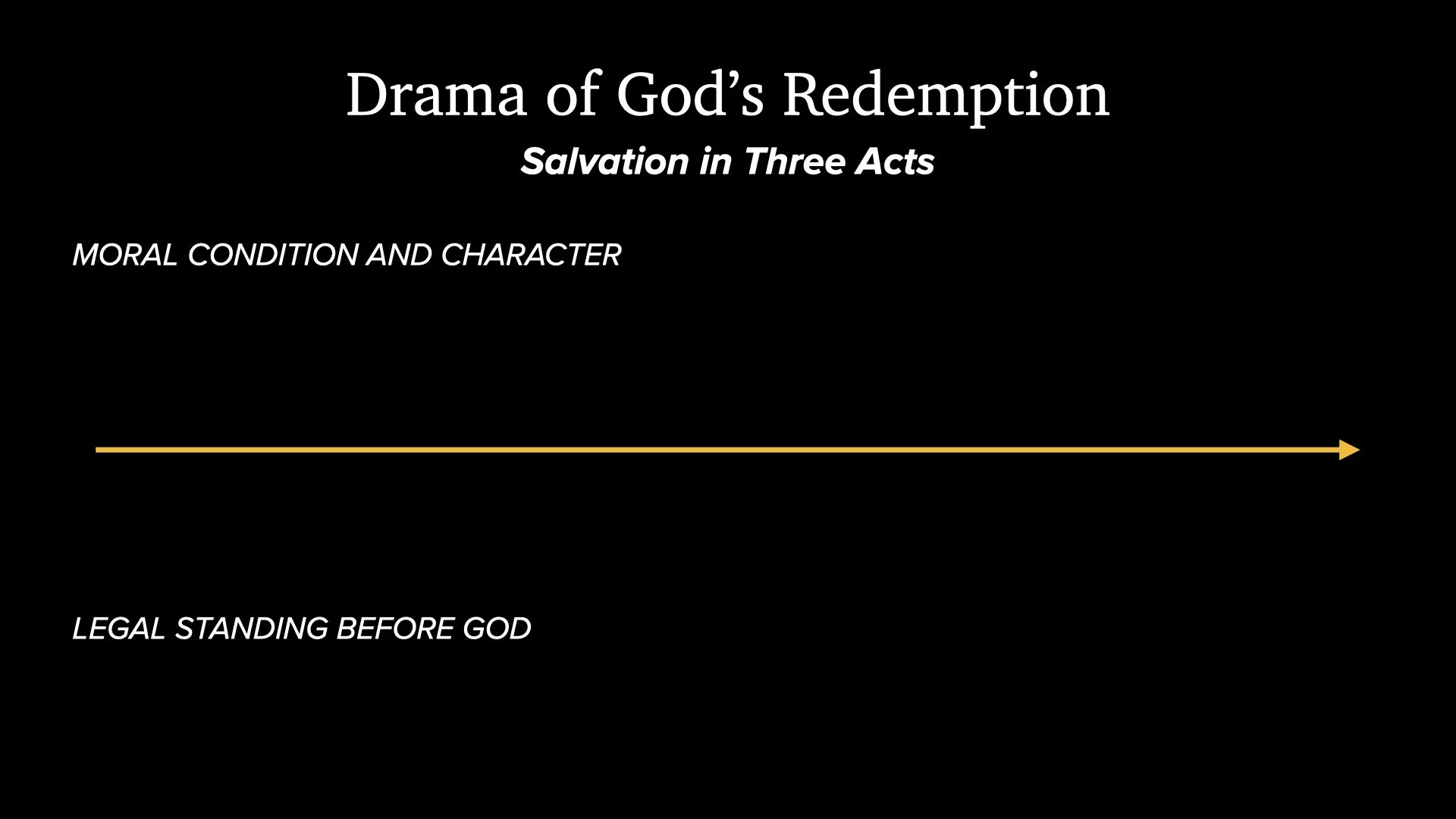 Drama of God’s Redemption

Salvation in Three Acts

MORAL CONDITION AND CHARACTER

LEGAL STANDING BEFORE GOD